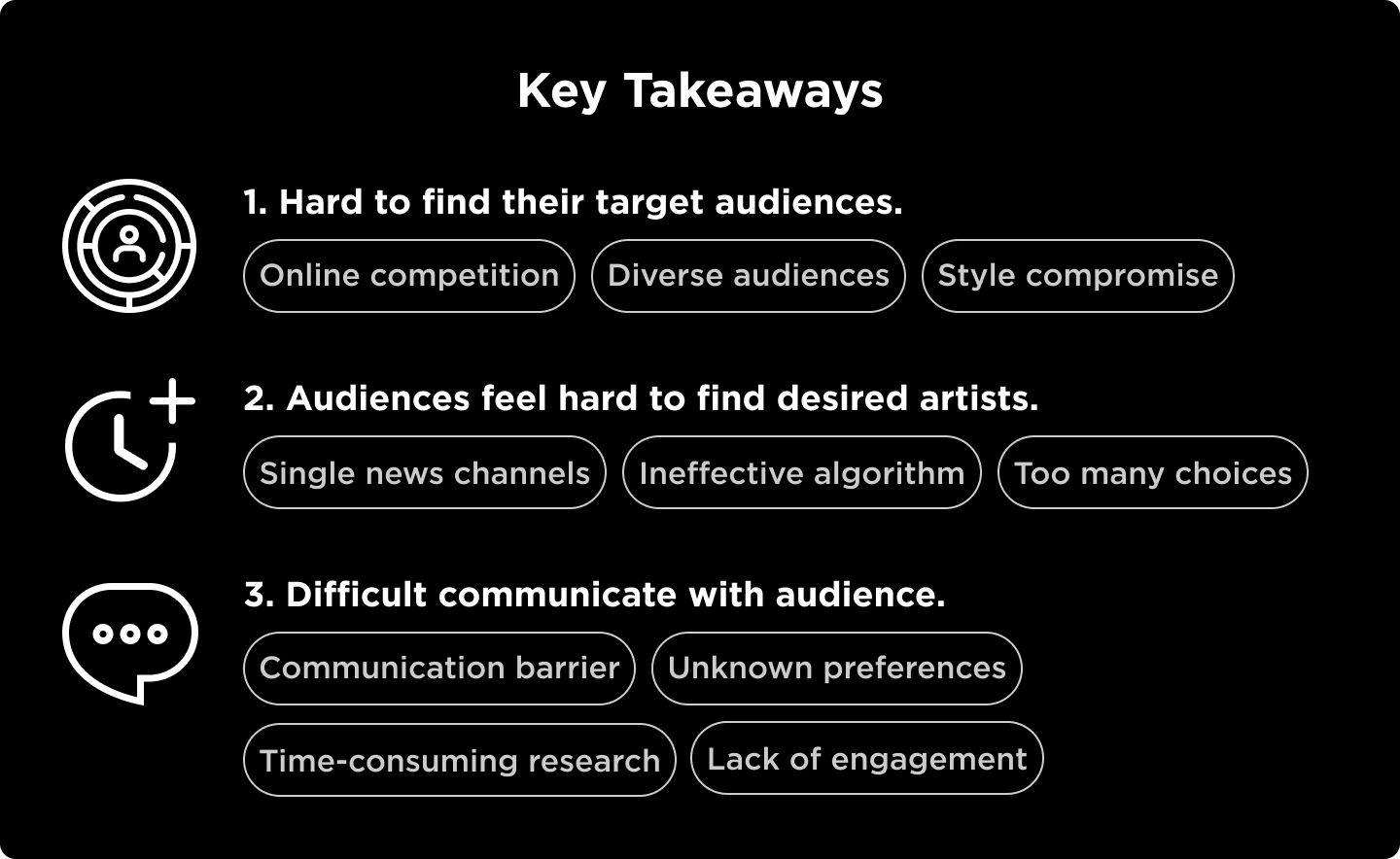 Key Takeaways

1. Hard to find their target audiences.

Online competition

Diverse audiences

Style compromise

2. Audiences feel hard to find desired artists.

Single news channels

Ineffective algorithm

Too many choices

3. Difficult communicate with audience.

Communication barrier

Unknown preferences

Time-consuming research

Lack of engagement